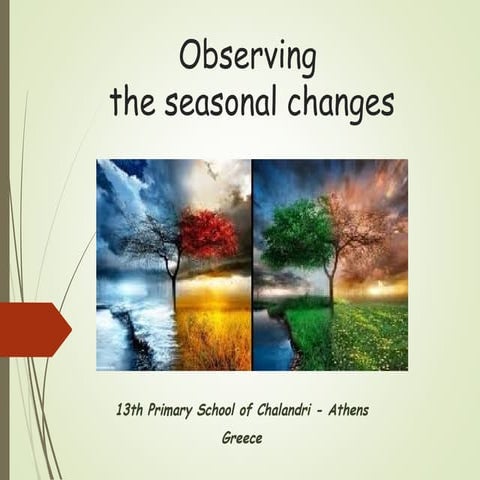 Observing the seasonal changes

13th Primary School of Chalandri - Athens Greece